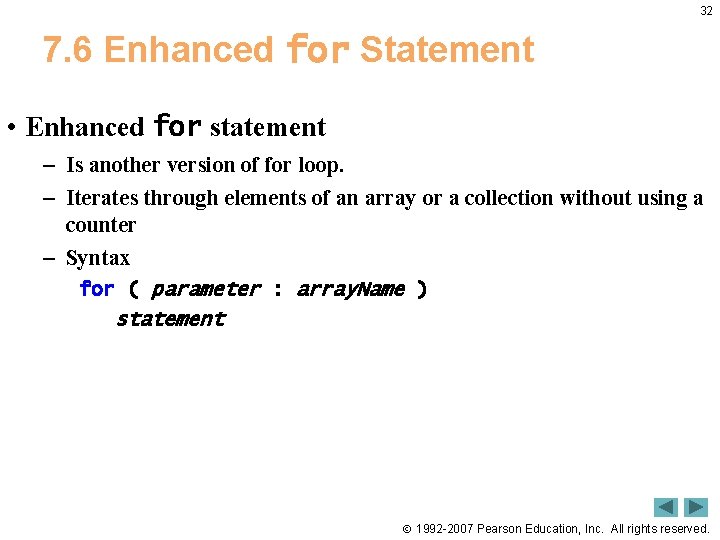 32

7.6 Enhanced for Statement

• Enhanced for statement
– Is another version of for loop.
– Iterates through elements of an array or a collection without using a counter
– Syntax
for ( parameter : arrayName )
statement

© 1992-2007 Pearson Education, Inc. All rights reserved.